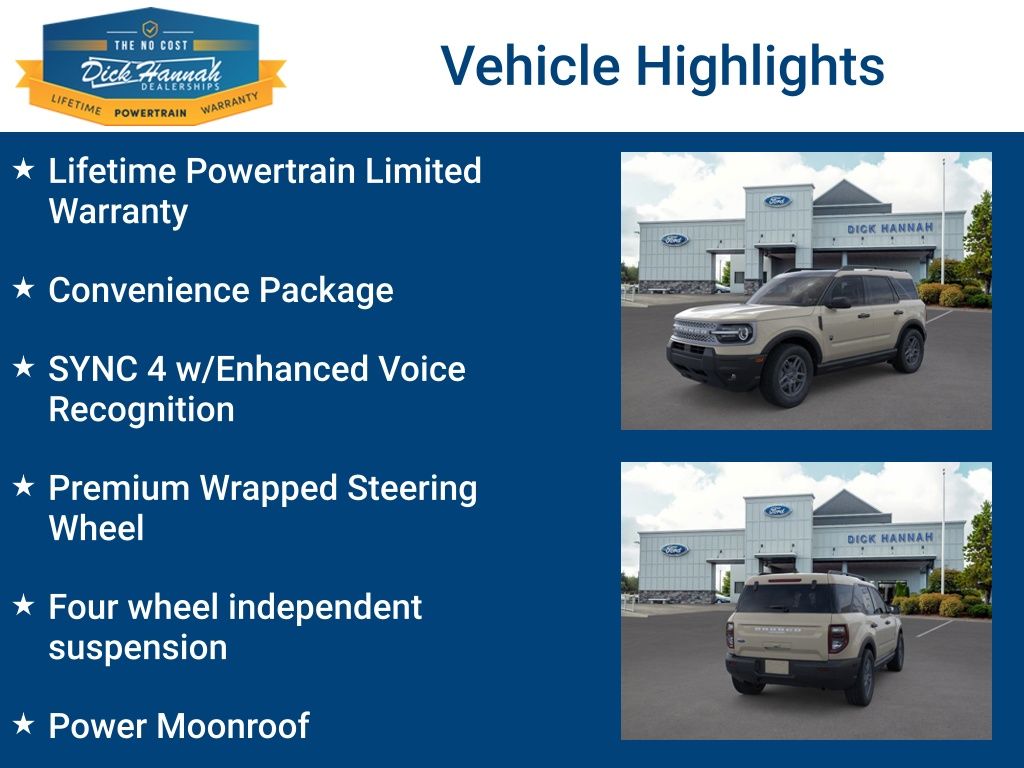 THE NO COST
Dick Hannah
DEALERSHIPS
LIFETIME POWERTRAIN WARRANTY

Vehicle Highlights

★ Lifetime Powertrain Limited Warranty

★ Convenience Package

★ SYNC 4 w/Enhanced Voice Recognition

★ Premium Wrapped Steering Wheel

★ Four wheel independent suspension

★ Power Moonroof

Ford
Ford
DICK HANNAH

Ford
Ford
DICK HANNAH
BRONCO